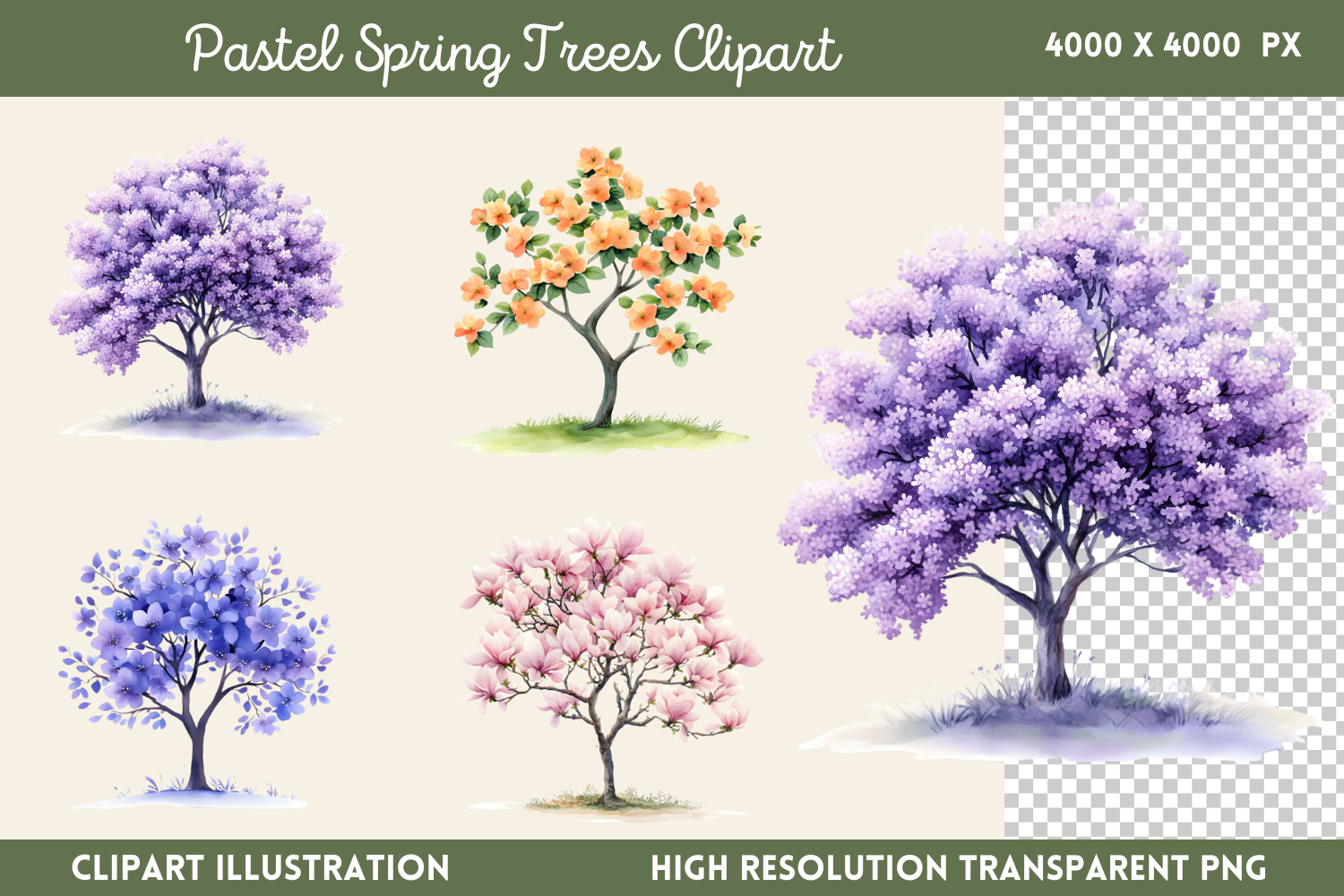 Pastel Spring Trees Clipart

4000 X 4000 PX

CLIPART ILLUSTRATION

HIGH RESOLUTION TRANSPARENT PNG